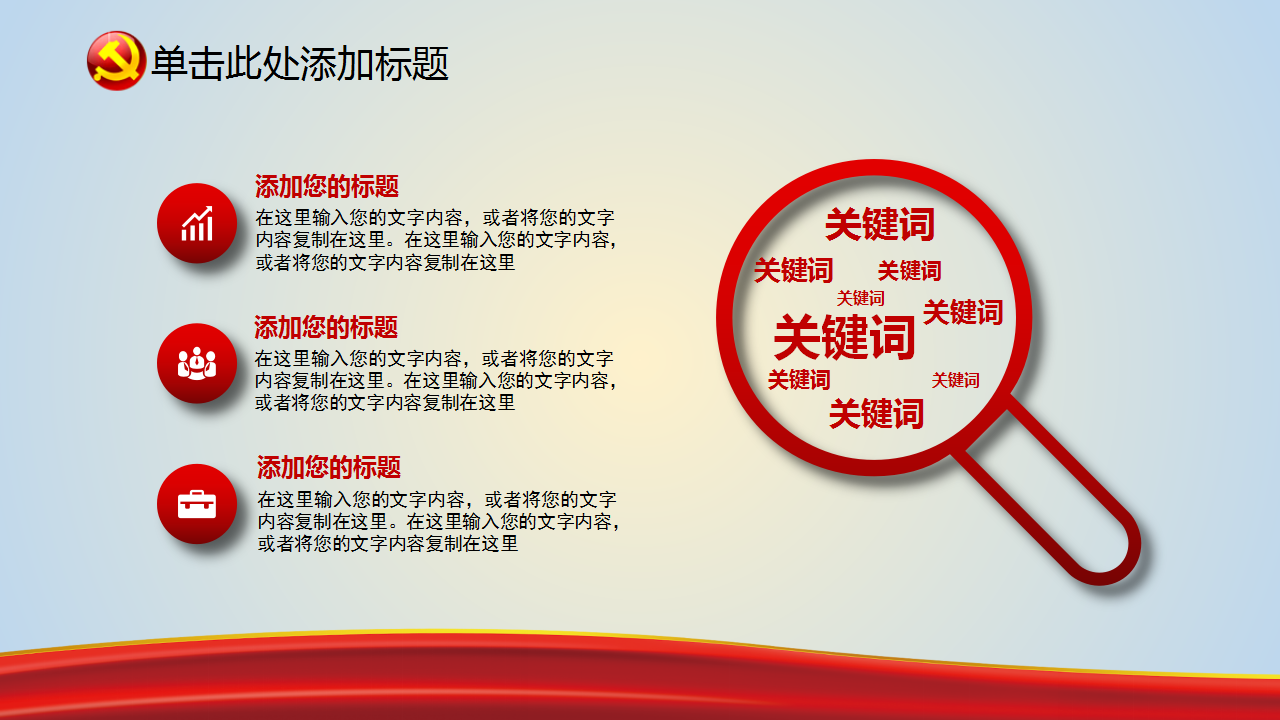 单击此处添加标题

添加您的标题
在这里输入您的文字内容，或者将您的文字内容复制在这里。在这里输入您的文字内容，或者将您的文字内容复制在这里

添加您的标题
在这里输入您的文字内容，或者将您的文字内容复制在这里。在这里输入您的文字内容，或者将您的文字内容复制在这里

添加您的标题
在这里输入您的文字内容，或者将您的文字内容复制在这里。在这里输入您的文字内容，或者将您的文字内容复制在这里

关键词
关键词
关键词
关键词
关键词
关键词
关键词
关键词
关键词